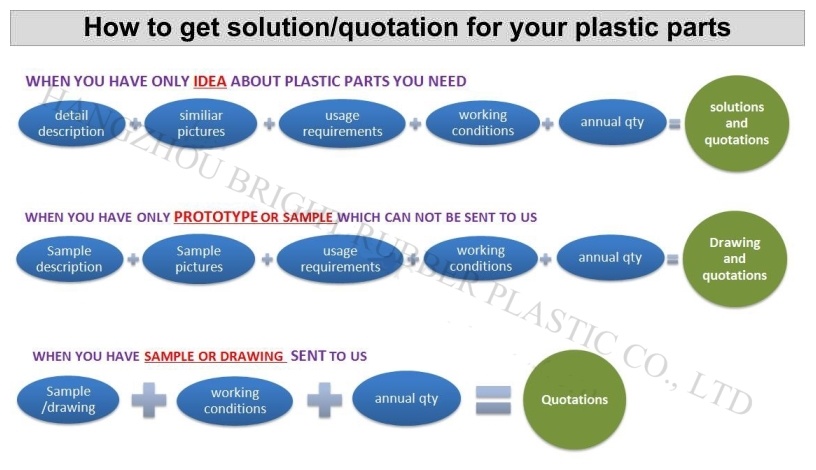 How to get solution/quotation for your plastic parts

WHEN YOU HAVE ONLY IDEA ABOUT PLASTIC PARTS YOU NEED

detail description + similiar pictures + usage requirements + working conditions + annual qty = solutions and quotations

WHEN YOU HAVE ONLY PROTOTYPE OR SAMPLE WHICH CAN NOT BE SENT TO US

Sample description + Sample pictures + usage requirements + working conditions + annual qty = Drawing and quotations

WHEN YOU HAVE SAMPLE OR DRAWING SENT TO US

Sample /drawing + working conditions + annual qty = Quotations

HANGZHOU BRIGHT RUBBER PLASTIC CO., LTD